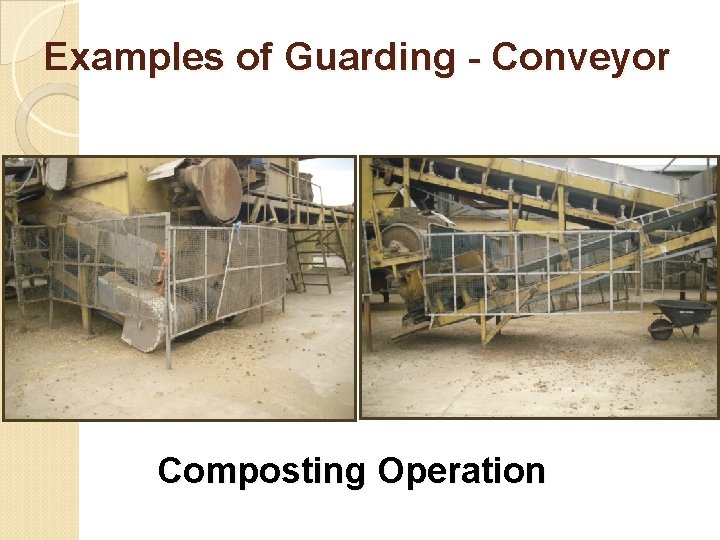 Examples of Guarding - Conveyor

Composting Operation